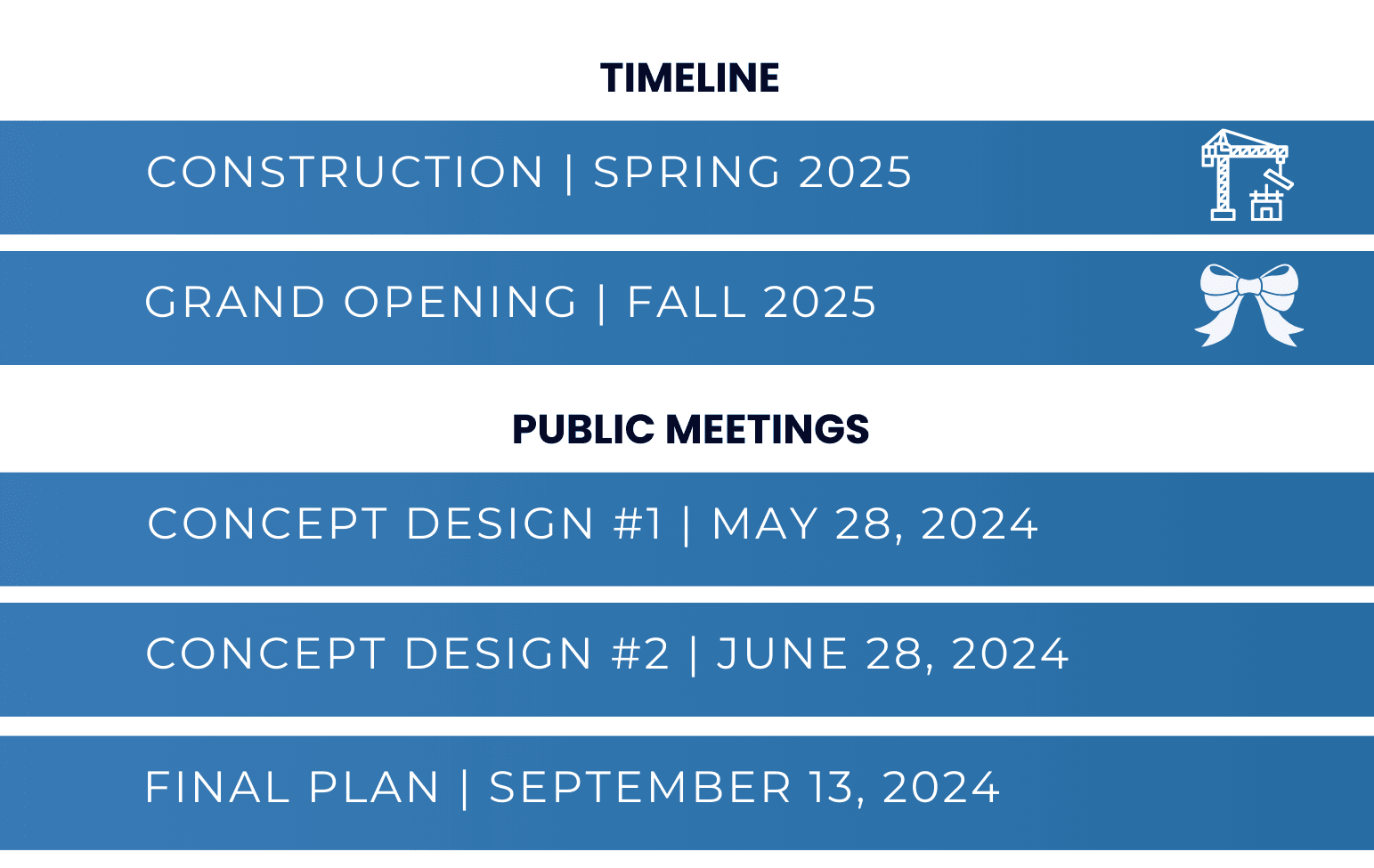 TIMELINE

CONSTRUCTION | SPRING 2025

GRAND OPENING | FALL 2025

PUBLIC MEETINGS

CONCEPT DESIGN #1 | MAY 28, 2024

CONCEPT DESIGN #2 | JUNE 28, 2024

FINAL PLAN | SEPTEMBER 13, 2024